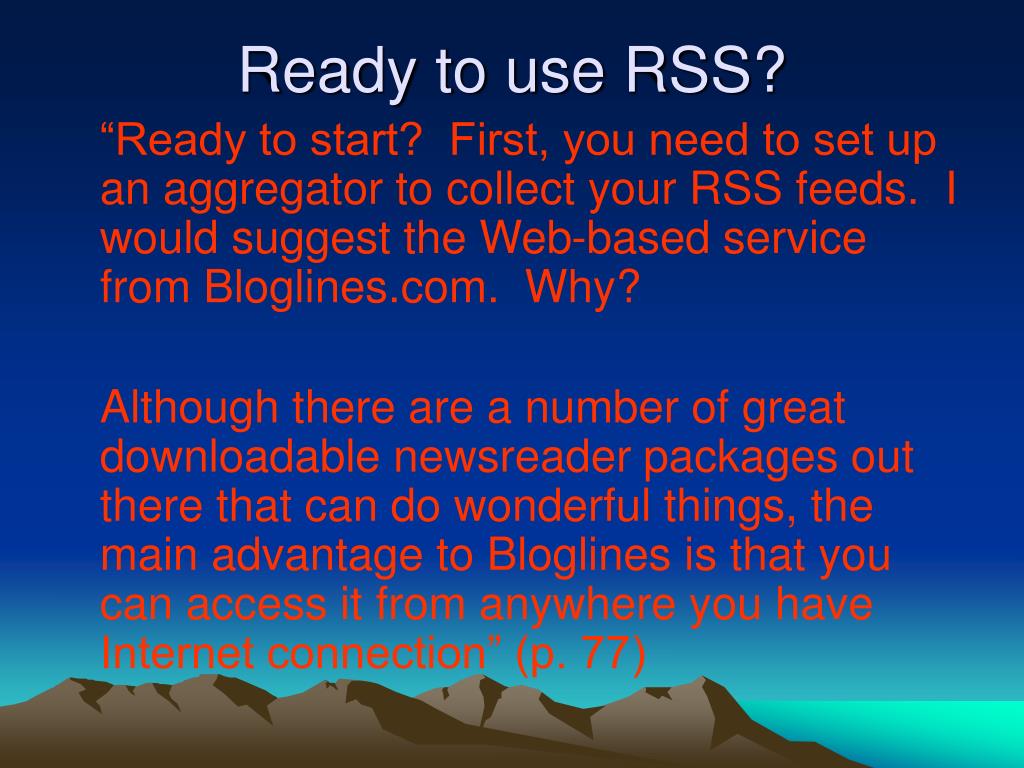 Ready to use RSS?

“Ready to start? First, you need to set up an aggregator to collect your RSS feeds. I would suggest the Web-based service from Bloglines.com. Why?

Although there are a number of great downloadable newsreader packages out there that can do wonderful things, the main advantage to Bloglines is that you can access it from anywhere you have Internet connection” (p. 77)